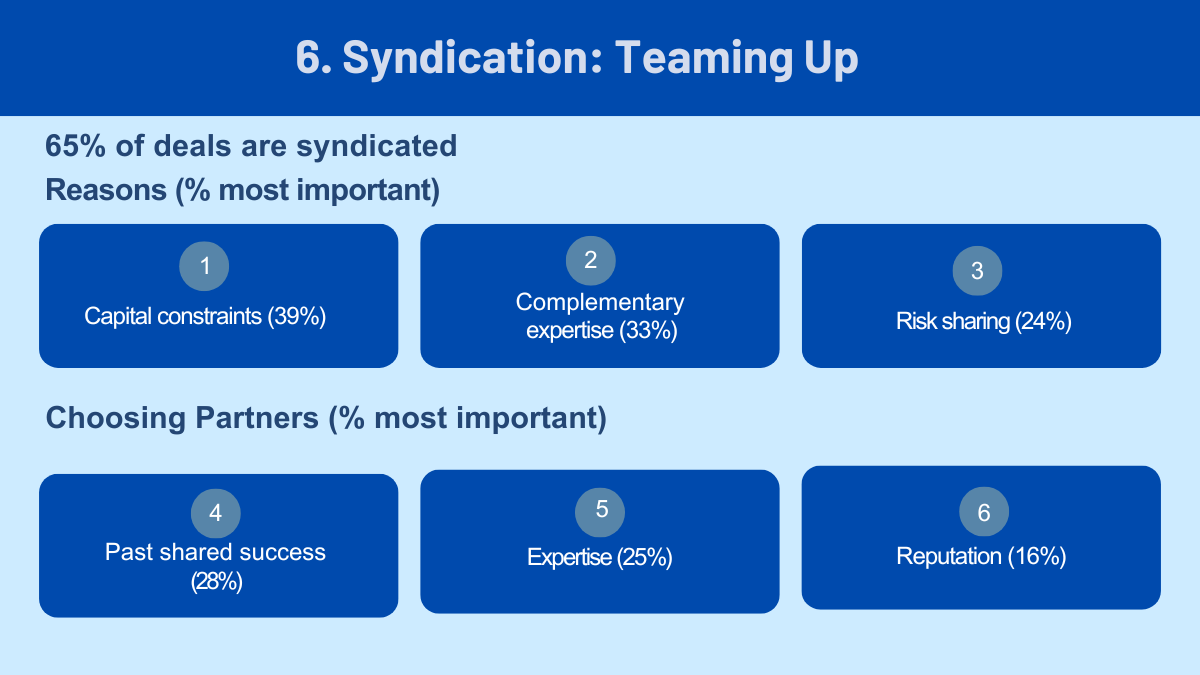 6. Syndication: Teaming Up

65% of deals are syndicated

Reasons (% most important)

1
Capital constraints (39%)

2
Complementary expertise (33%)

3
Risk sharing (24%)

Choosing Partners (% most important)

4
Past shared success (28%)

5
Expertise (25%)

6
Reputation (16%)